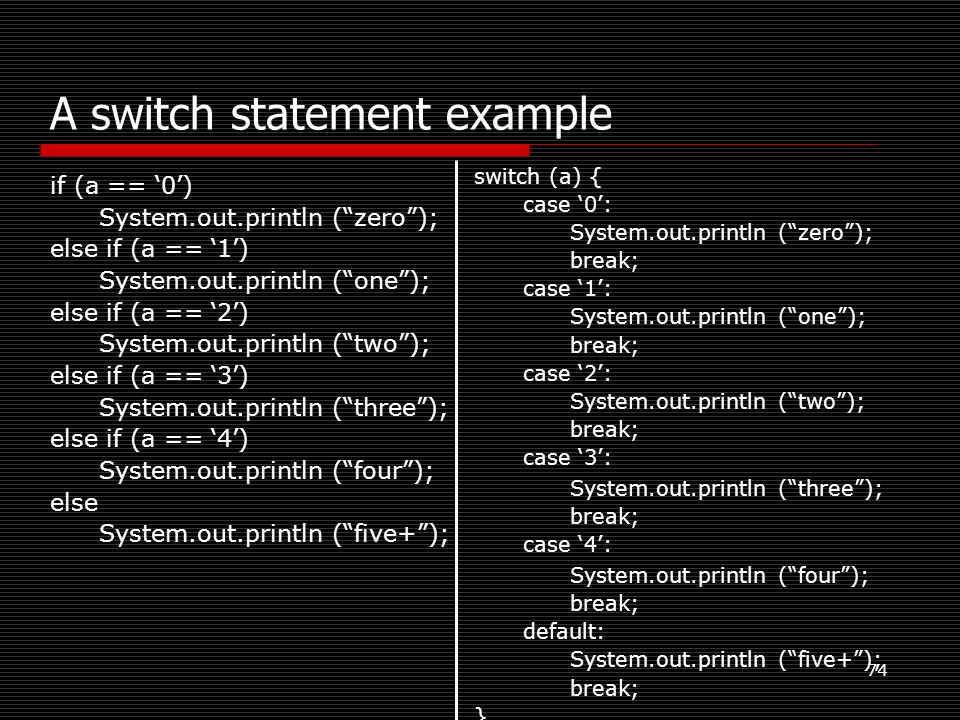 A switch statement example

if (a == ‘0’)
System.out.println (“zero”);
else if (a == ‘1’)
System.out.println (“one”);
else if (a == ‘2’)
System.out.println (“two”);
else if (a == ‘3’)
System.out.println (“three”);
else if (a == ‘4’)
System.out.println (“four”);
else
System.out.println (“five+”);

switch (a) {
case ‘0’:
System.out.println (“zero”);
break;
case ‘1’:
System.out.println (“one”);
break;
case ‘2’:
System.out.println (“two”);
break;
case ‘3’:
System.out.println (“three”);
break;
case ‘4’:
System.out.println (“four”);
break;
default:
System.out.println (“five+”);
break;
}

74